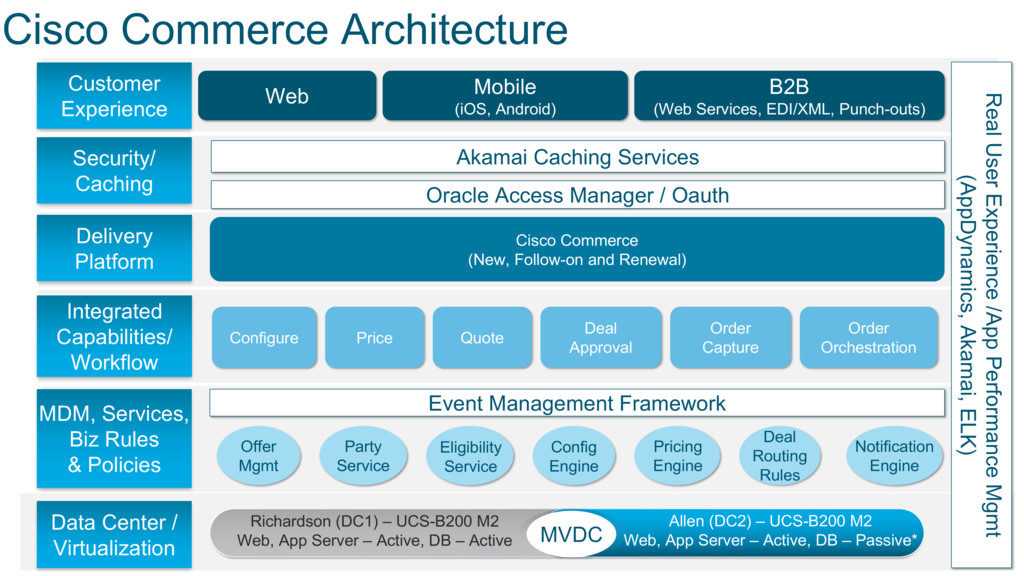 Cisco Commerce Architecture

Customer Experience

Web

Mobile
(iOS, Android)

B2B
(Web Services, EDI/XML, Punch-outs)

Security/ Caching

Akamai Caching Services

Oracle Access Manager / Oauth

Delivery Platform

Cisco Commerce
(New, Follow-on and Renewal)

Integrated Capabilities/ Workflow

Configure

Price

Quote

Deal Approval

Order Capture

Order Orchestration

MDM, Services, Biz Rules & Policies

Event Management Framework

Offer Mgmt

Party Service

Eligibility Service

Config Engine

Pricing Engine

Deal Routing Rules

Notification Engine

Data Center / Virtualization

Richardson (DC1) – UCS-B200 M2
Web, App Server – Active, DB – Active

MVDC

Allen (DC2) – UCS-B200 M2
Web, App Server – Active, DB – Passive*

Real User Experience /App Performance Mgmt (AppDynamics, Akamai, ELK)